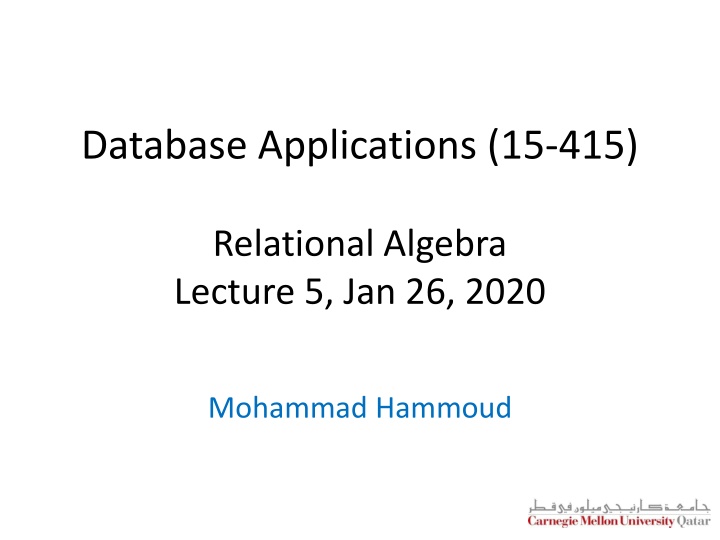 Database Applications (15-415)

Relational Algebra
Lecture 5, Jan 26, 2020

Mohammad Hammoud

جامعة كارنيجي ميلون في قطر
Carnegie Mellon University Qatar